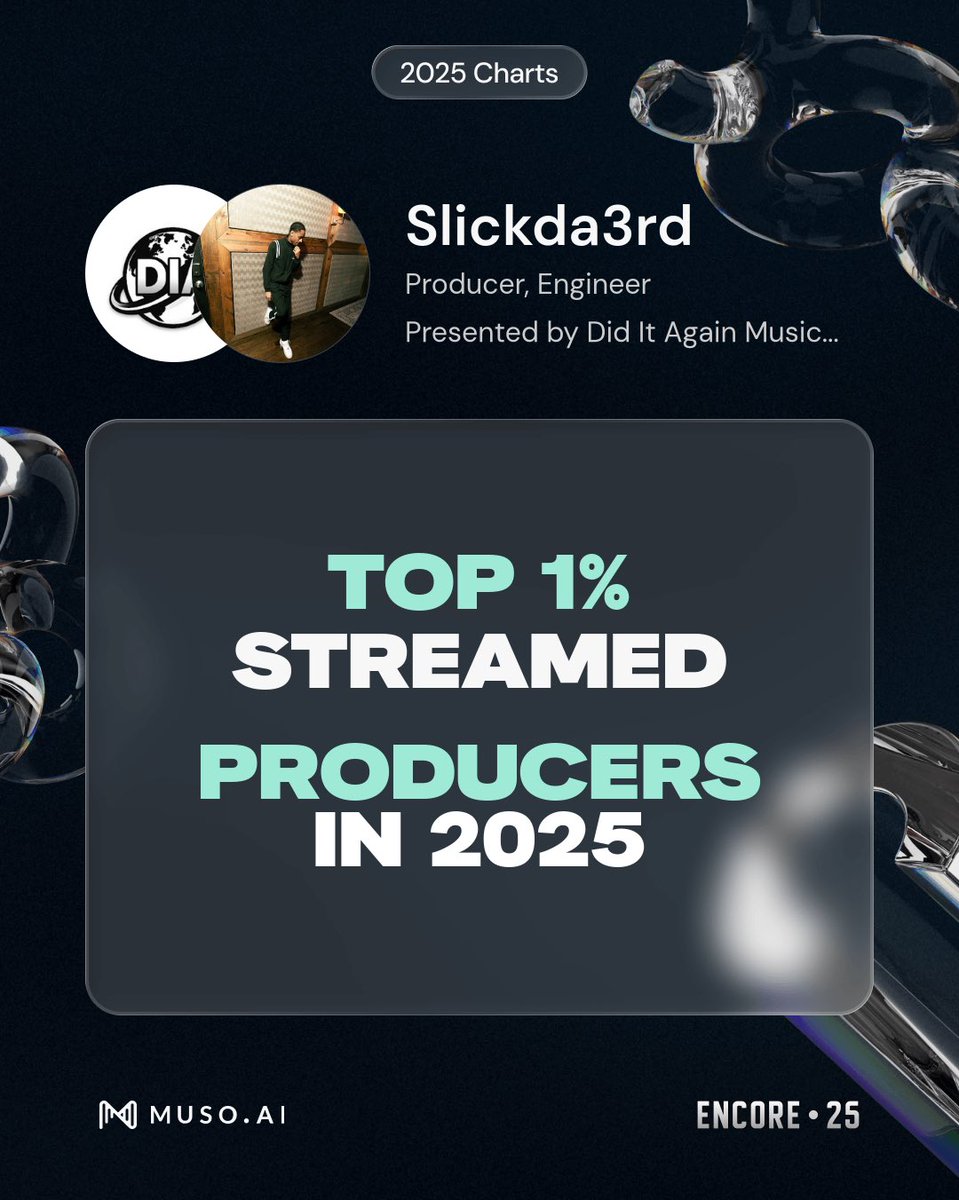 2025 Charts

DI

Slickda3rd

Producer, Engineer

Presented by Did It Again Music...

TOP 1%
STREAMED

PRODUCERS
IN 2025

MUSO.AI

ENCORE • 25